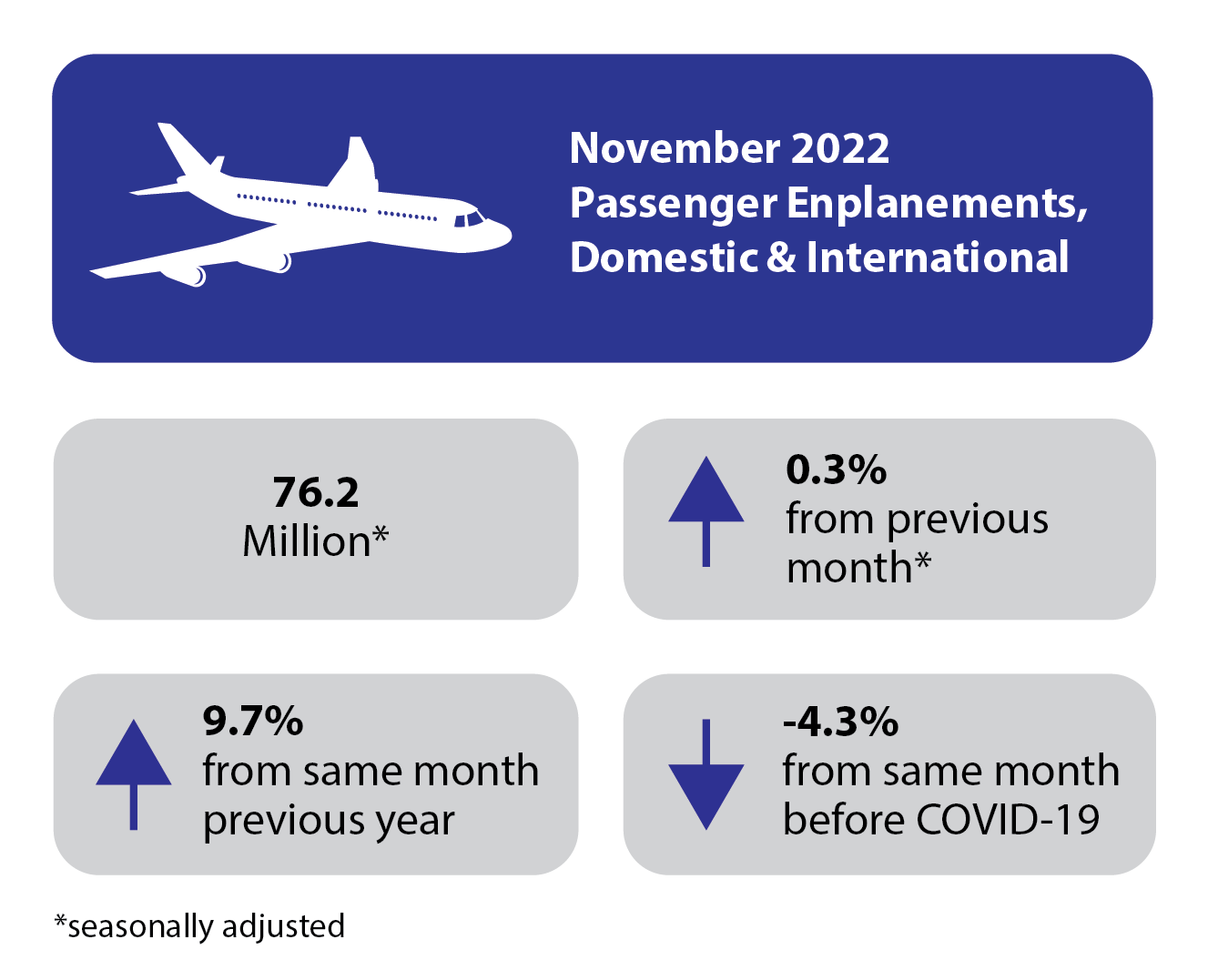 November 2022
Passenger Enplanements,
Domestic & International

76.2
Million*

0.3%
from previous month*

9.7%
from same month previous year

-4.3%
from same month before COVID-19

*seasonally adjusted